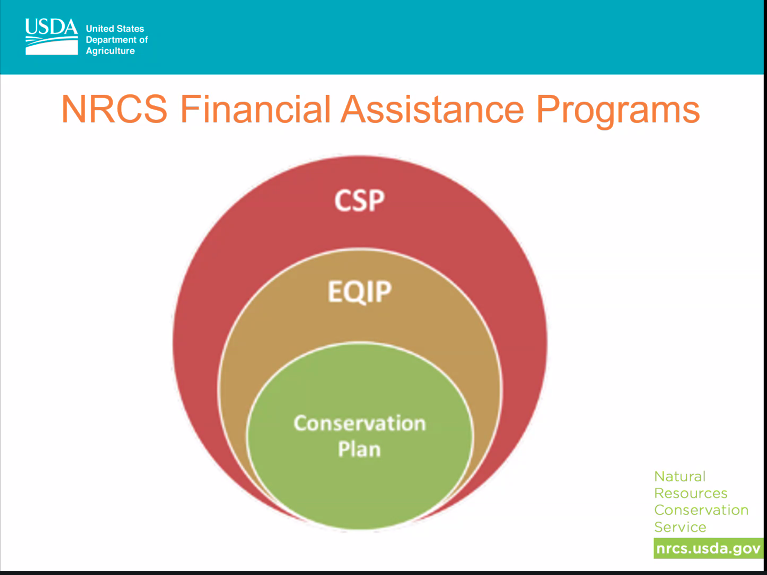 USDA United States Department of Agriculture

NRCS Financial Assistance Programs

CSP

EQIP

Conservation Plan

Natural Resources Conservation Service

nrcs.usda.gov